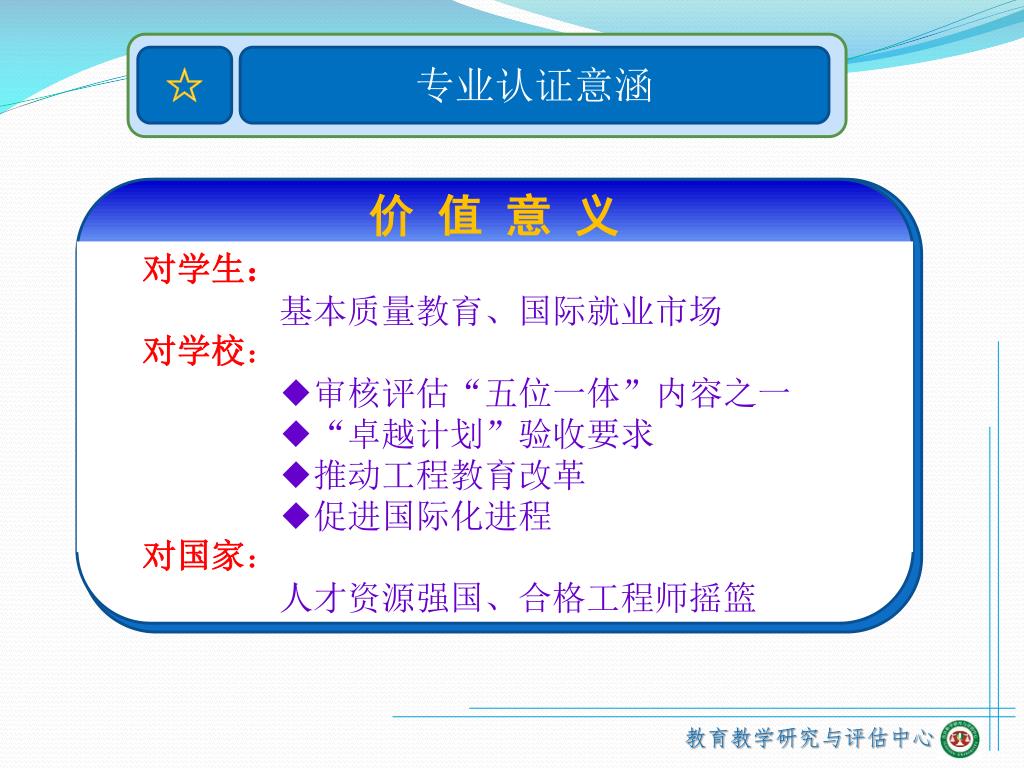 ☆

专业认证意涵

价 值 意 义

对学生：

基本质量教育、国际就业市场

对学校：

◆审核评估“五位一体”内容之一

◆“卓越计划”验收要求

◆推动工程教育改革

◆促进国际化进程

对国家：

人才资源强国、合格工程师摇篮

教育教学研究与评估中心